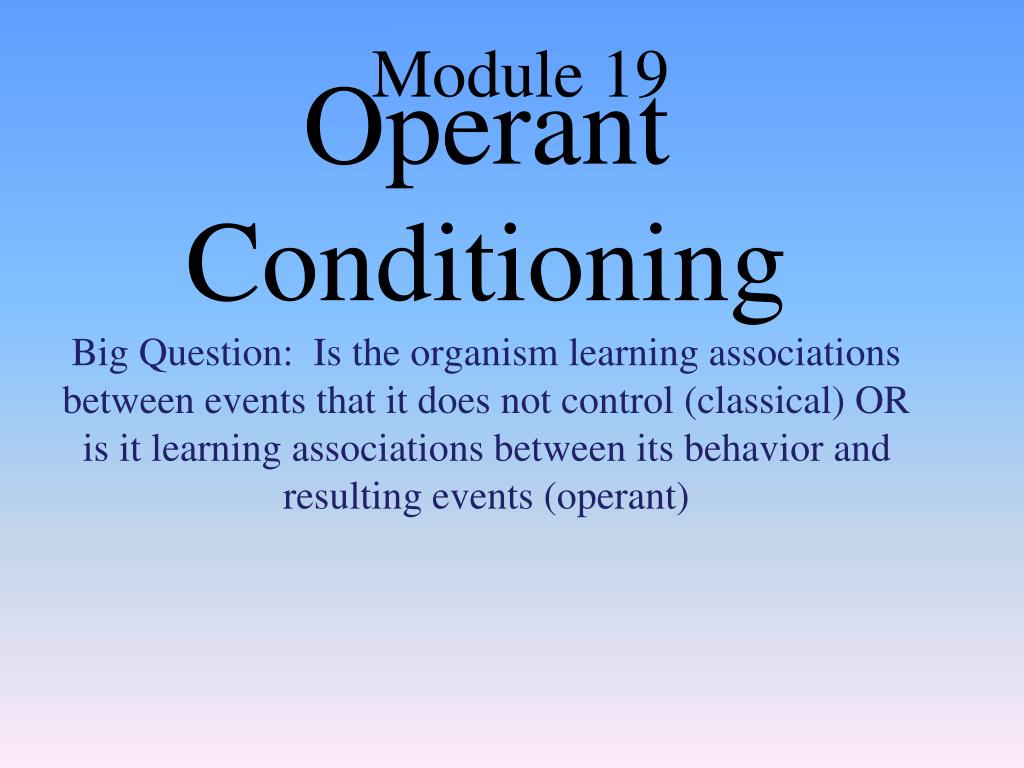 Module 19
Operant Conditioning

Big Question: Is the organism learning associations between events that it does not control (classical) OR is it learning associations between its behavior and resulting events (operant)